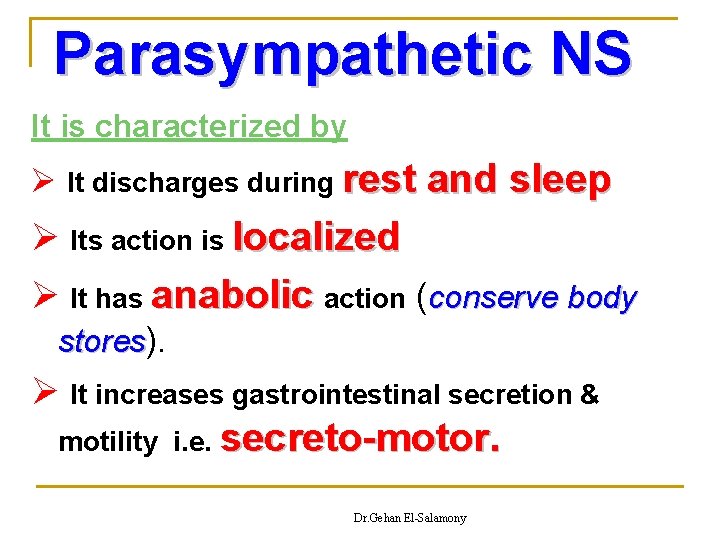 Parasympathetic NS

It is characterized by

➢ It discharges during rest and sleep

➢ Its action is localized

➢ It has anabolic action (conserve body stores).

➢ It increases gastrointestinal secretion & motility i.e. secreto-motor.

Dr.Gehan El-Salamony